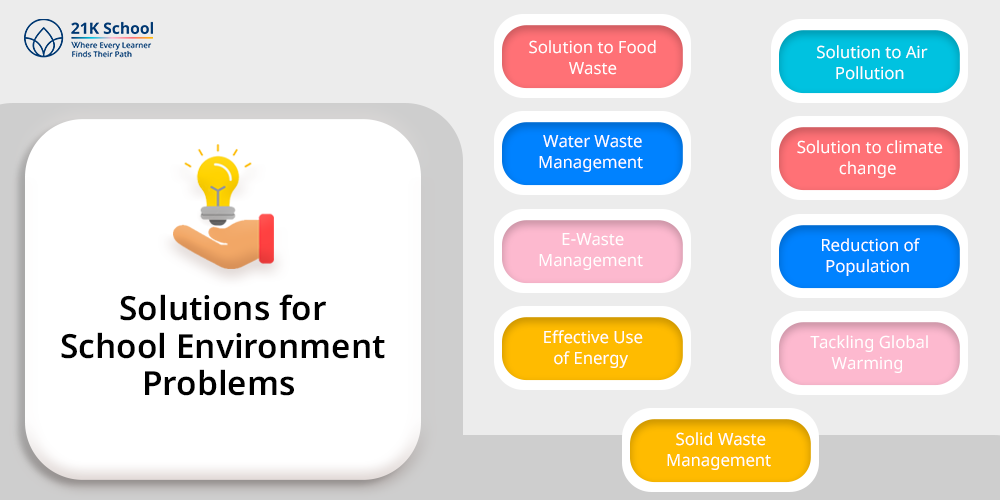 21K School
Where Every Learner Finds Their Path

Solutions for School Environment Problems

Solution to Food Waste

Water Waste Management

E-Waste Management

Effective Use of Energy

Solution to Air Pollution

Solution to climate change

Reduction of Population

Tackling Global Warming

Solid Waste Management